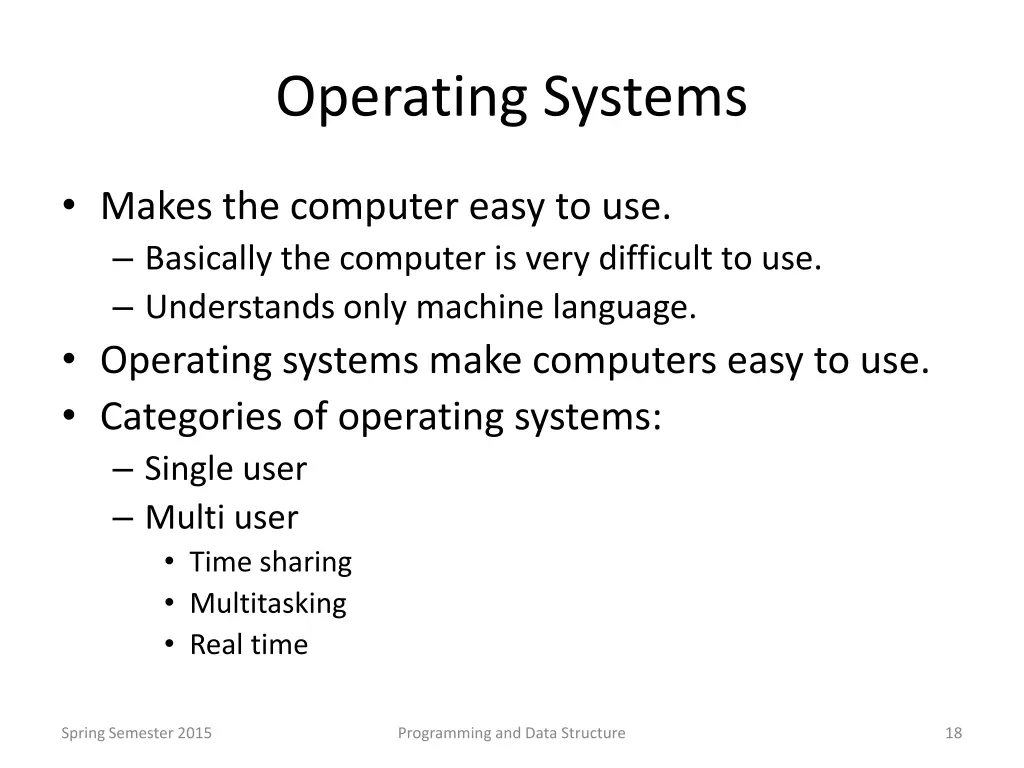 Operating Systems

• Makes the computer easy to use.
– Basically the computer is very difficult to use.
– Understands only machine language.
• Operating systems make computers easy to use.
• Categories of operating systems:
– Single user
– Multi user
• Time sharing
• Multitasking
• Real time

Spring Semester 2015

Programming and Data Structure

18